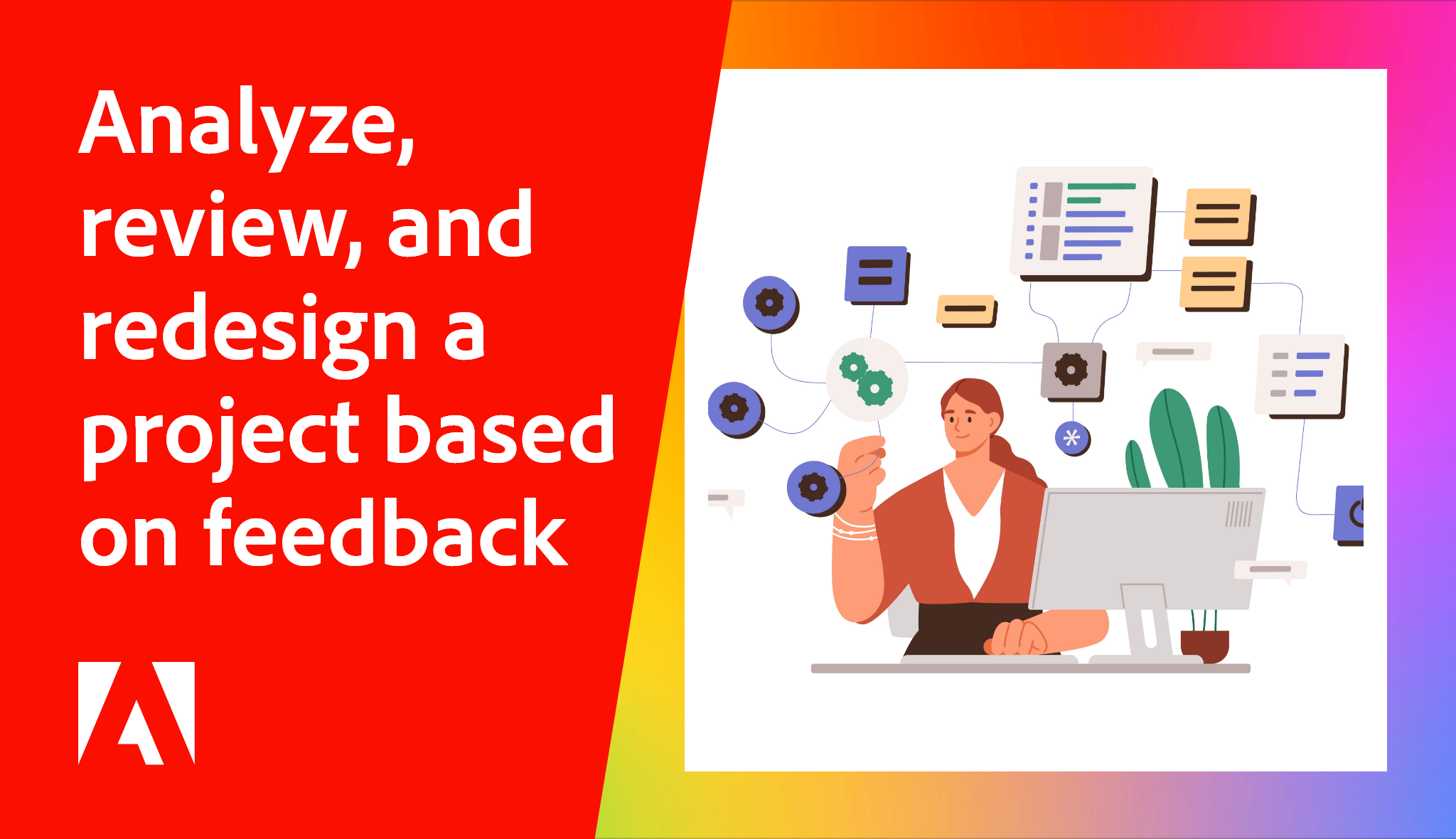 Analyze, review, and redesign a project based on feedback